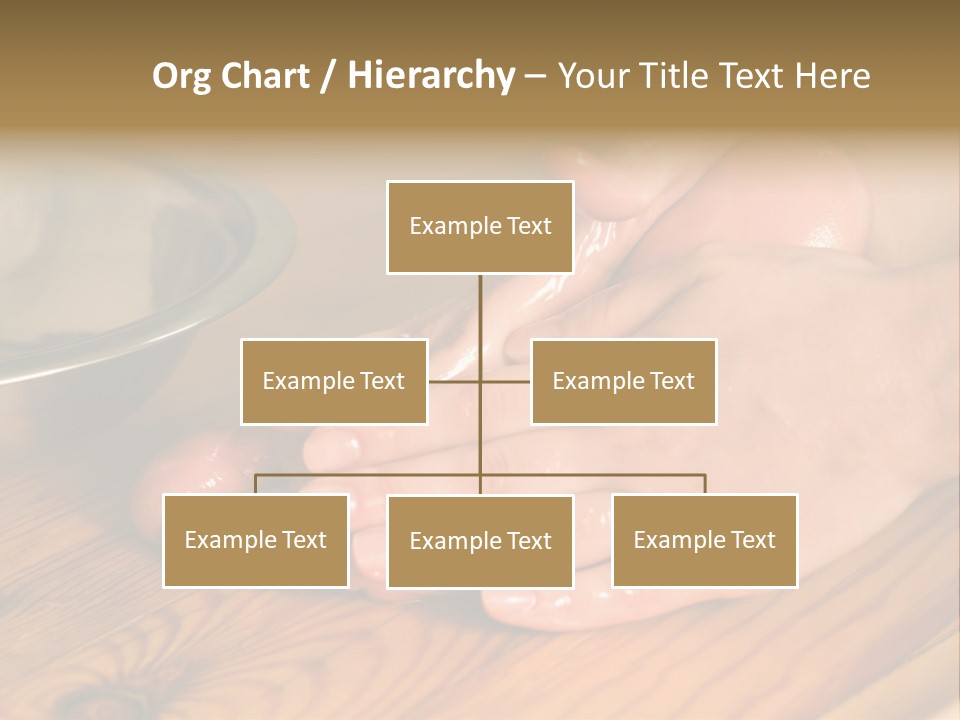 Org Chart / Hierarchy – Your Title Text Here

Example Text

Example Text

Example Text

Example Text

Example Text

Example Text